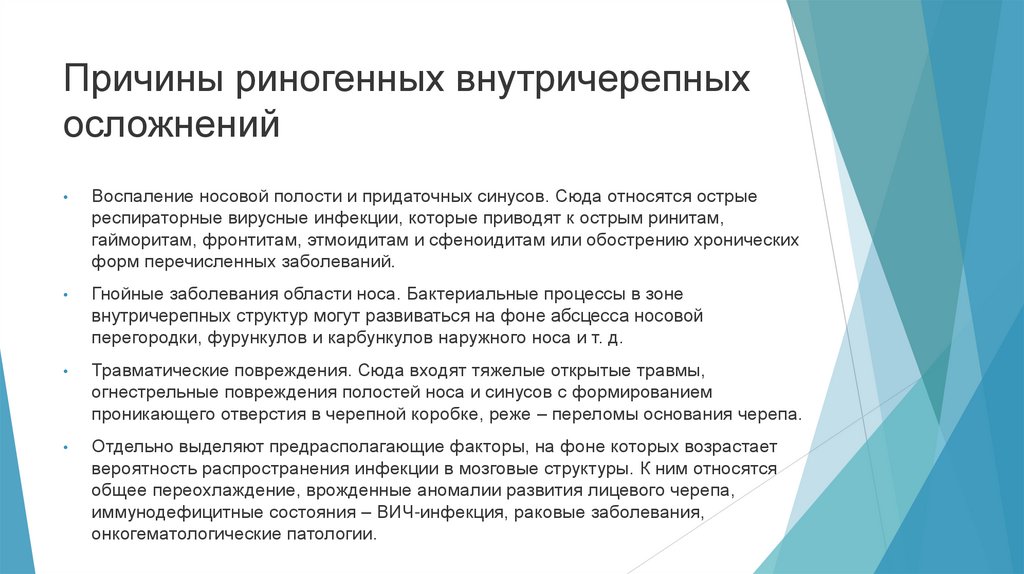 Причины риногенных внутричерепных осложнений

• Воспаление носовой полости и придаточных синусов. Сюда относятся острые респираторные вирусные инфекции, которые приводят к острым ринитам, гайморитам, фронтитам, этмоидитам и сфеноидитам или обострению хронических форм перечисленных заболеваний.

• Гнойные заболевания области носа. Бактериальные процессы в зоне внутричерепных структур могут развиваться на фоне абсцесса носовой перегородки, фурункулов и карбункулов наружного носа и т. д.

• Травматические повреждения. Сюда входят тяжелые открытые травмы, огнестрельные повреждения полостей носа и синусов с формированием проникающего отверстия в черепной коробке, реже – переломы основания черепа.

• Отдельно выделяют предрасполагающие факторы, на фоне которых возрастает вероятность распространения инфекции в мозговые структуры. К ним относятся общее переохлаждение, врожденные аномалии развития лицевого черепа, иммунодефицитные состояния – ВИЧ-инфекция, раковые заболевания, онкогематологические патологии.